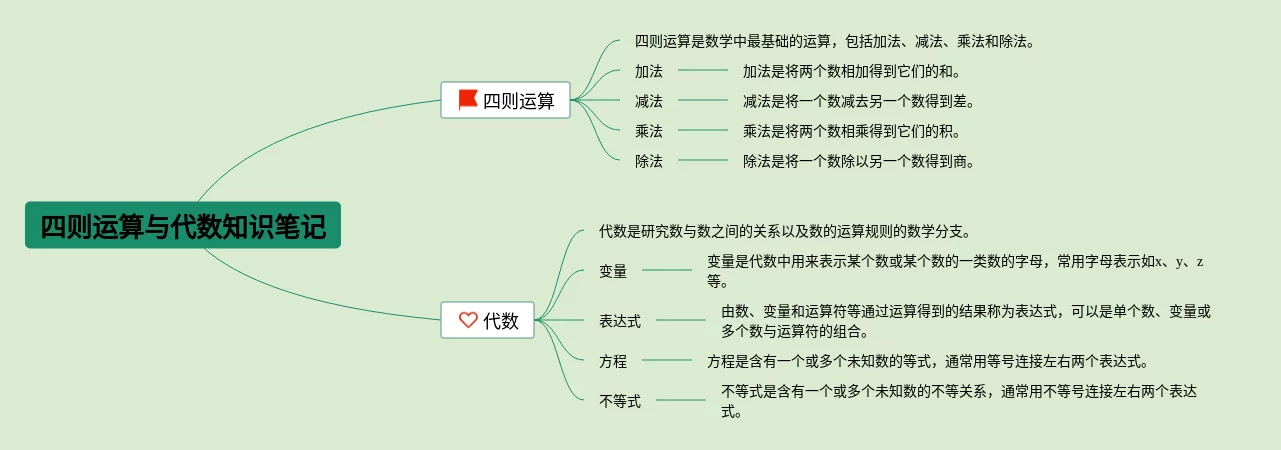 四则运算与代数知识笔记

四则运算

四则运算是数学中最基础的运算，包括加法、减法、乘法和除法。

加法 加法是将两个数相加得到它们的和。

减法 减法是将一个数减去另一个数得到差。

乘法 乘法是将两个数相乘得到它们的积。

除法 除法是将一个数除以另一个数得到商。

代数

代数是研究数与数之间的关系以及数的运算规则的数学分支。

变量 变量是代数中用来表示某个数或某个数的一类数的字母，常用字母表示如x、y、z等。

表达式 由数、变量和运算符等通过运算得到的结果称为表达式，可以是单个数、变量或多个数与运算符的组合。

方程 方程是含有一个或多个未知数的等式，通常用等号连接左右两个表达式。

不等式 不等式是含有一个或多个未知数的不等关系，通常用不等号连接左右两个表达式。